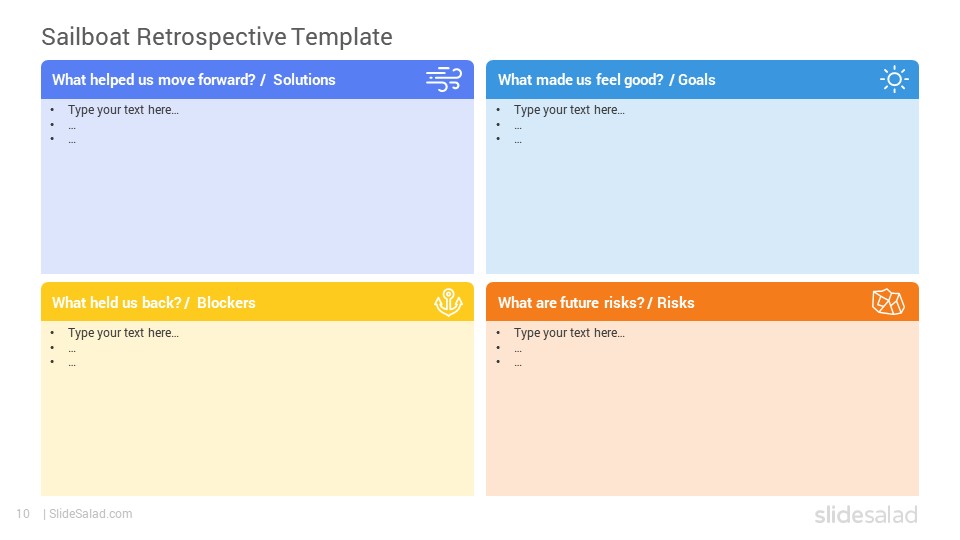 Sailboat Retrospective Template

What helped us move forward? / Solutions

- Type your text here…
- …
- …

What made us feel good? / Goals

- Type your text here…
- …
- …

What held us back? / Blockers

- Type your text here…
- …
- …

What are future risks? / Risks

- Type your text here…
- …
- …

10 | SlideSalad.com

slidesalad